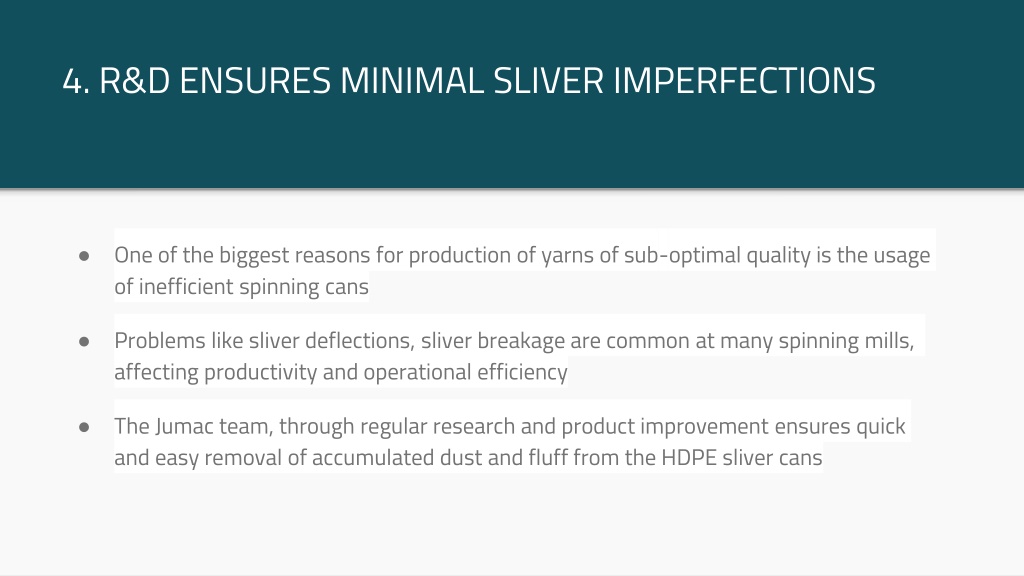 4. R&D ENSURES MINIMAL SLIVER IMPERFECTIONS

● One of the biggest reasons for production of yarns of sub-optimal quality is the usage of inefficient spinning cans

● Problems like sliver deflections, sliver breakage are common at many spinning mills, affecting productivity and operational efficiency

● The Jumac team, through regular research and product improvement ensures quick and easy removal of accumulated dust and fluff from the HDPE sliver cans